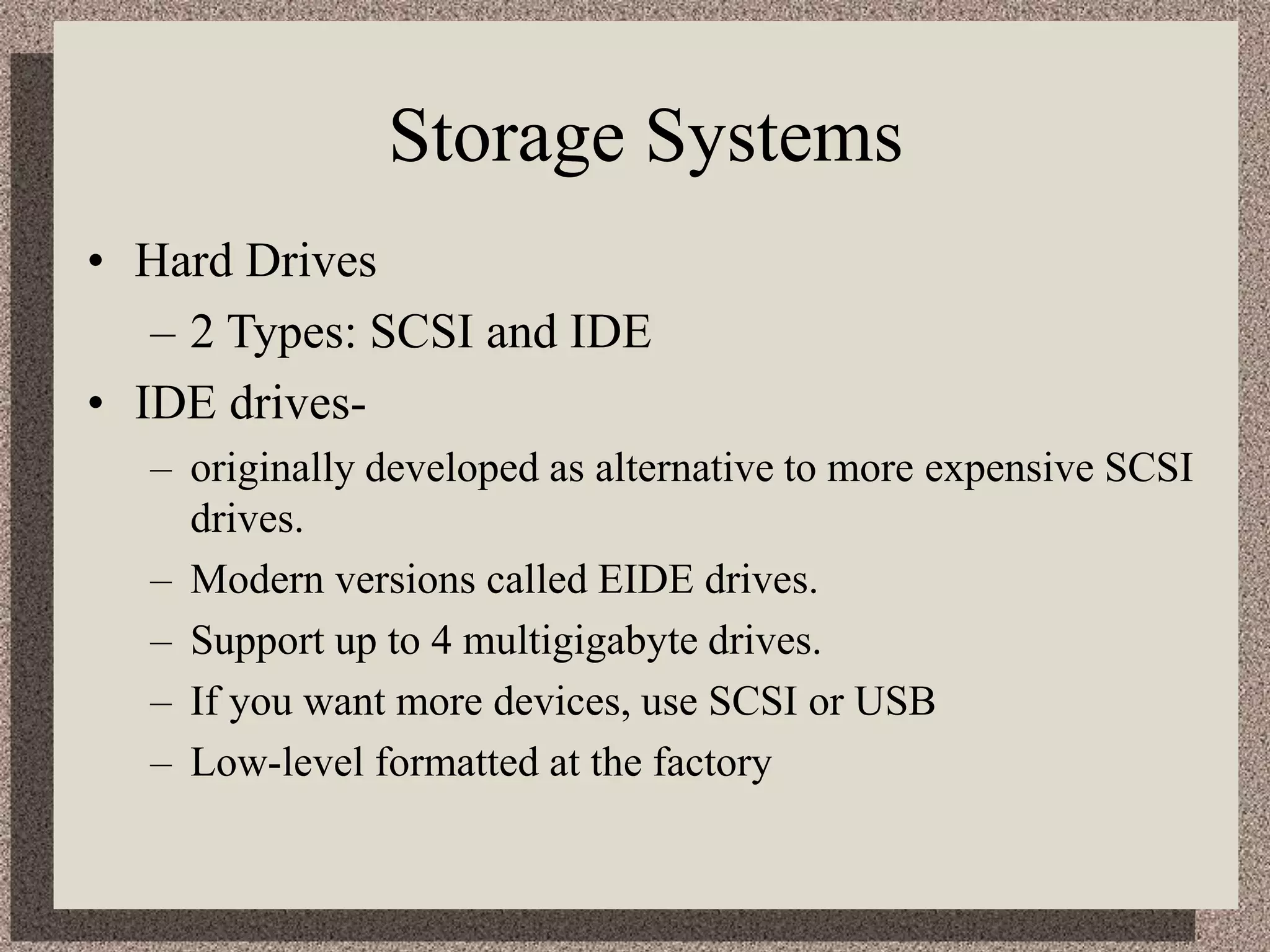 Storage Systems

• Hard Drives
– 2 Types: SCSI and IDE
• IDE drives-
– originally developed as alternative to more expensive SCSI drives.
– Modern versions called EIDE drives.
– Support up to 4 multigigabyte drives.
– If you want more devices, use SCSI or USB
– Low-level formatted at the factory